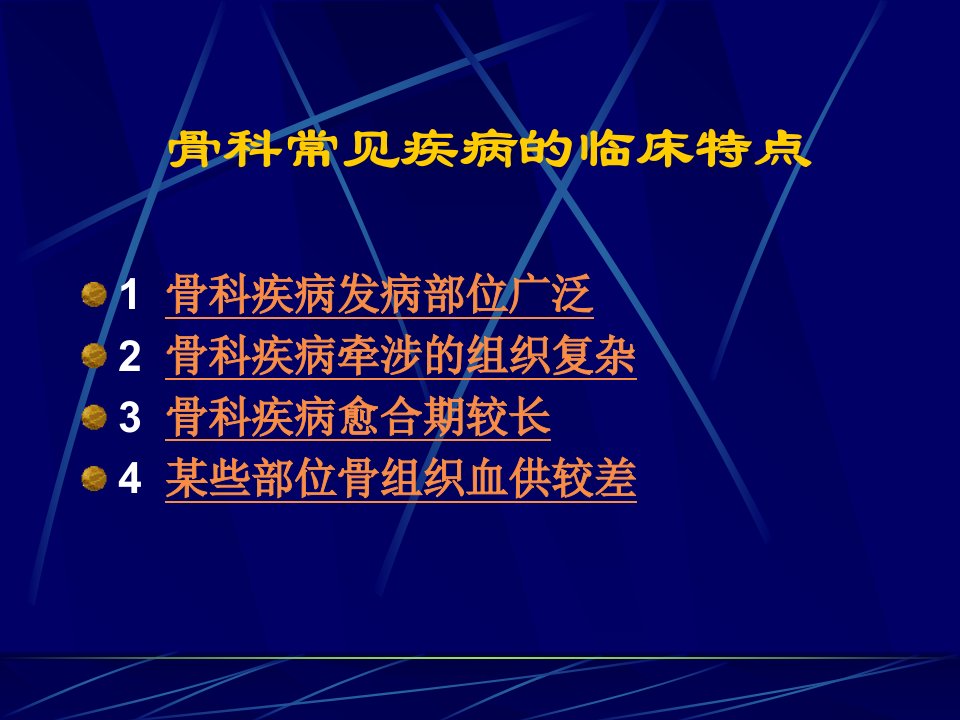 骨科常见疾病的临床特点

1 骨科疾病发病部位广泛
2 骨科疾病牵涉的组织复杂
3 骨科疾病愈合期较长
4 某些部位骨组织血供较差